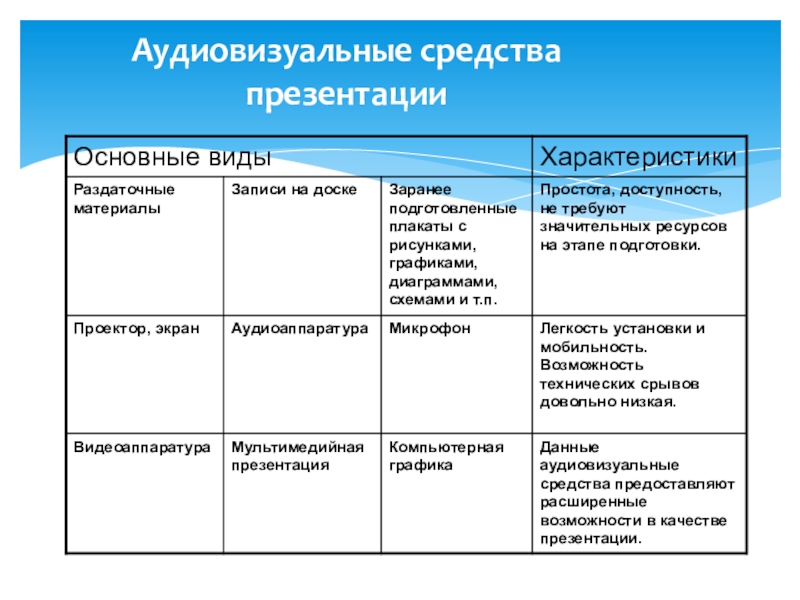 Аудиовизуальные средства презентации

| Основные виды | | | Характеристики |
|---|---|---|---|
| Раздаточные материалы | Записи на доске | Заранее подготовленные плакаты с рисунками, графиками, диаграммами, схемами и т.п. | Простота, доступность, не требуют значительных ресурсов на этапе подготовки. |
| Проектор, экран | Аудиоаппаратура | Микрофон | Легкость установки и мобильность. Возможность технических срывов довольно низкая. |
| Видеоаппаратура | Мультимедийная презентация | Компьютерная графика | Данные аудиовизуальные средства предоставляют расширенные возможности в качестве презентации. |